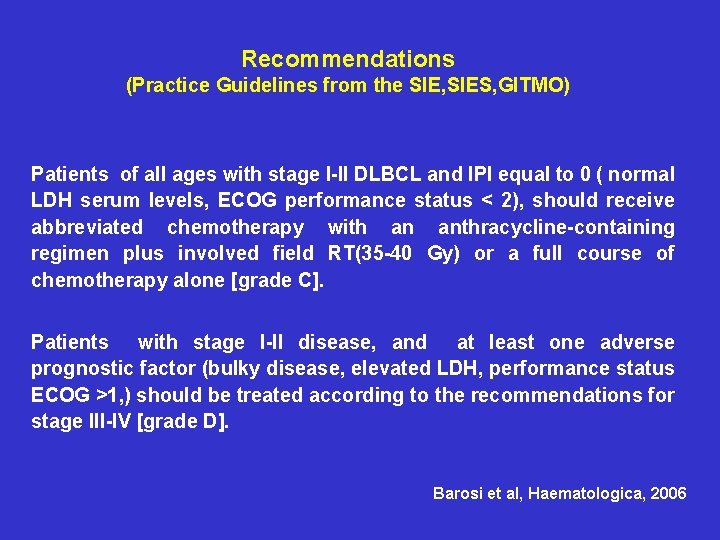 Recommendations
(Practice Guidelines from the SIE,SIES,GITMO)

Patients of all ages with stage I-II DLBCL and IPI equal to 0 ( normal LDH serum levels, ECOG performance status < 2), should receive abbreviated chemotherapy with an anthracycline-containing regimen plus involved field RT(35-40 Gy) or a full course of chemotherapy alone [grade C].

Patients with stage I-II disease, and at least one adverse prognostic factor (bulky disease, elevated LDH, performance status ECOG >1,) should be treated according to the recommendations for stage III-IV [grade D].

Barosi et al, Haematologica, 2006